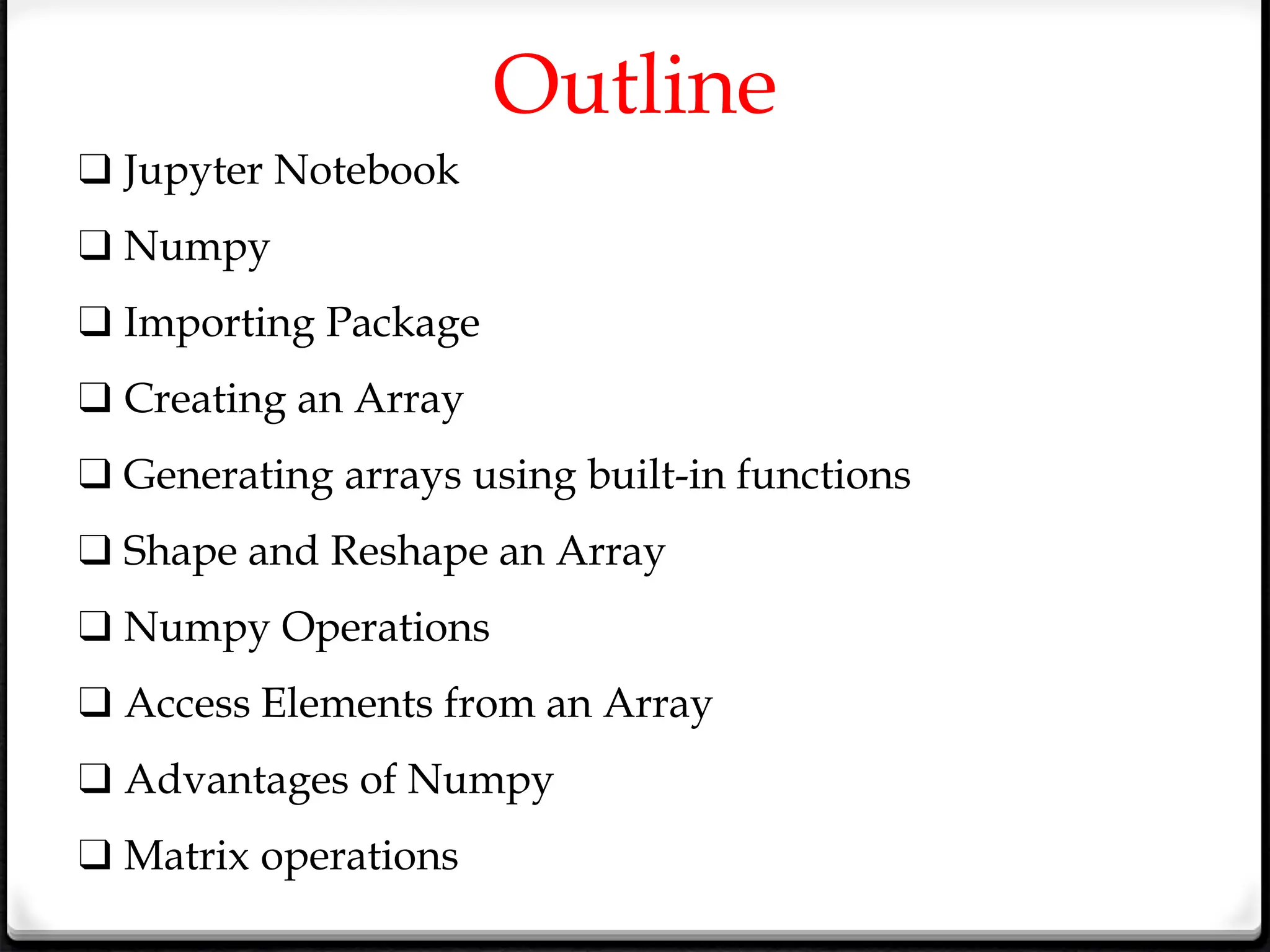 Outline

❑ Jupyter Notebook

❑ Numpy

❑ Importing Package

❑ Creating an Array

❑ Generating arrays using built-in functions

❑ Shape and Reshape an Array

❑ Numpy Operations

❑ Access Elements from an Array

❑ Advantages of Numpy

❑ Matrix operations